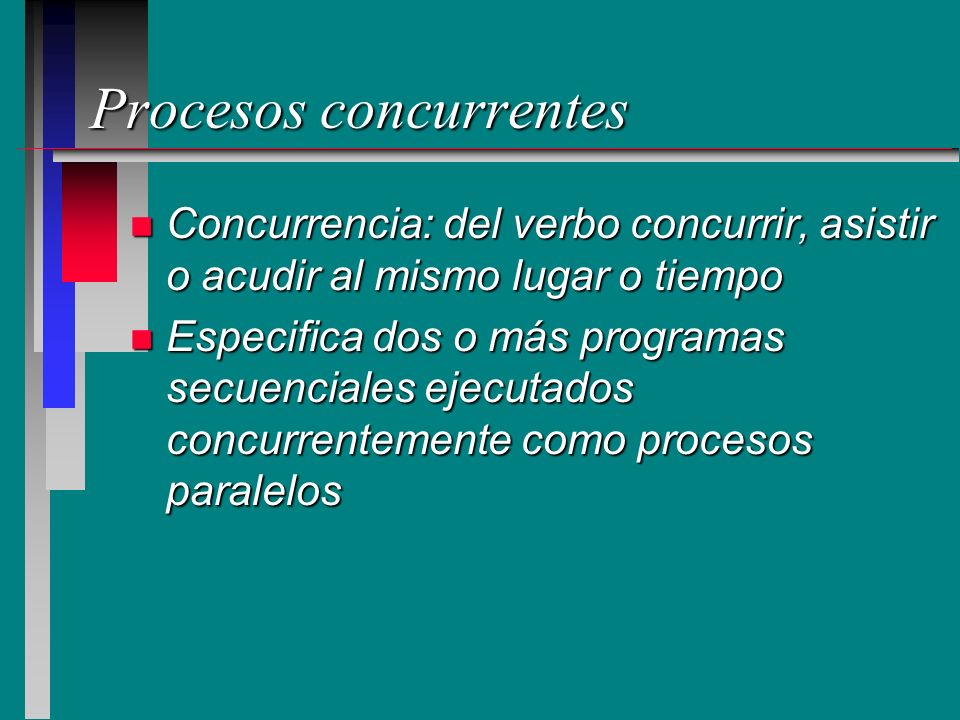 Procesos concurrentes

Concurrencia: del verbo concurrir, asistir o acudir al mismo lugar o tiempo

Especifica dos o más programas secuenciales ejecutados concurrentemente como procesos paralelos